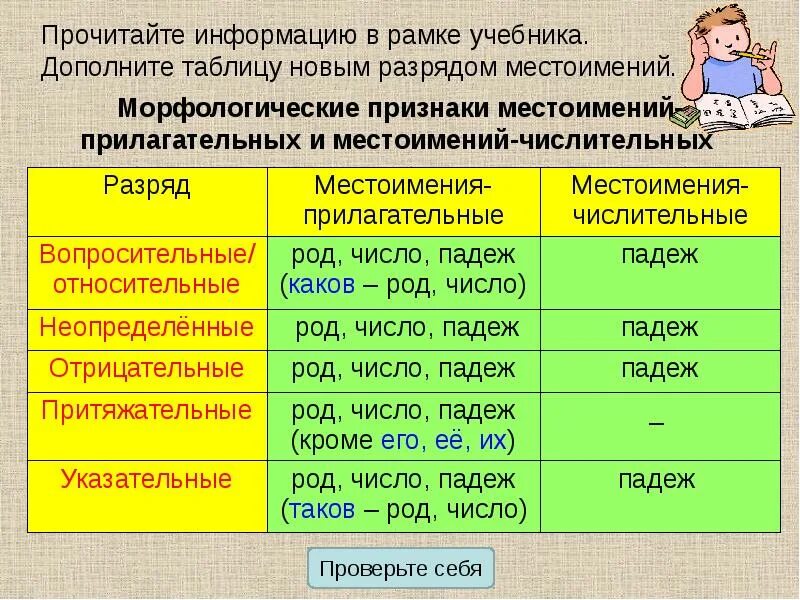 Прочитайте информацию в рамке учебника. Дополните таблицу новым разрядом местоимений.

Морфологические признаки местоимений-прилагательных и местоимений-числительных

| Разряд | Местоимения-прилагательные | Местоимения-числительные |
|---|---|---|
| Вопросительные/ относительные | род, число, падеж (каков – род, число) | падеж |
| Неопределённые | род, число, падеж | падеж |
| Отрицательные | род, число, падеж | падеж |
| Притяжательные | род, число, падеж (кроме его, её, их) | – |
| Указательные | род, число, падеж (таков – род, число) | падеж |

Проверьте себя